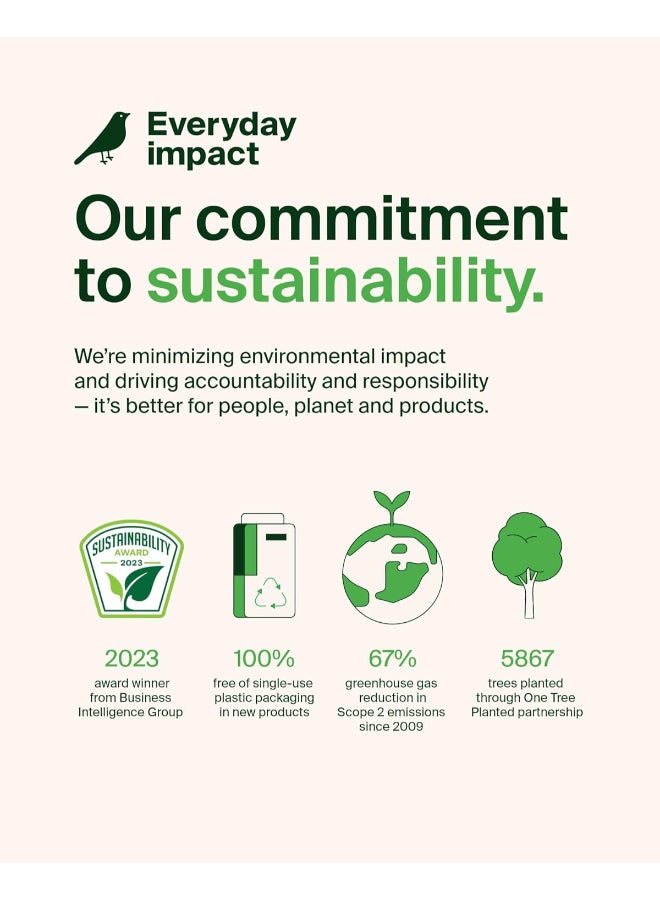 Everyday impact

Our commitment to sustainability.

We're minimizing environmental impact and driving accountability and responsibility — it's better for people, planet and products.

SUSTAINABILITY AWARD 2023

2023
award winner from Business Intelligence Group

100%
free of single-use plastic packaging in new products

67%
greenhouse gas reduction in Scope 2 emissions since 2009

5867
trees planted through One Tree Planted partnership